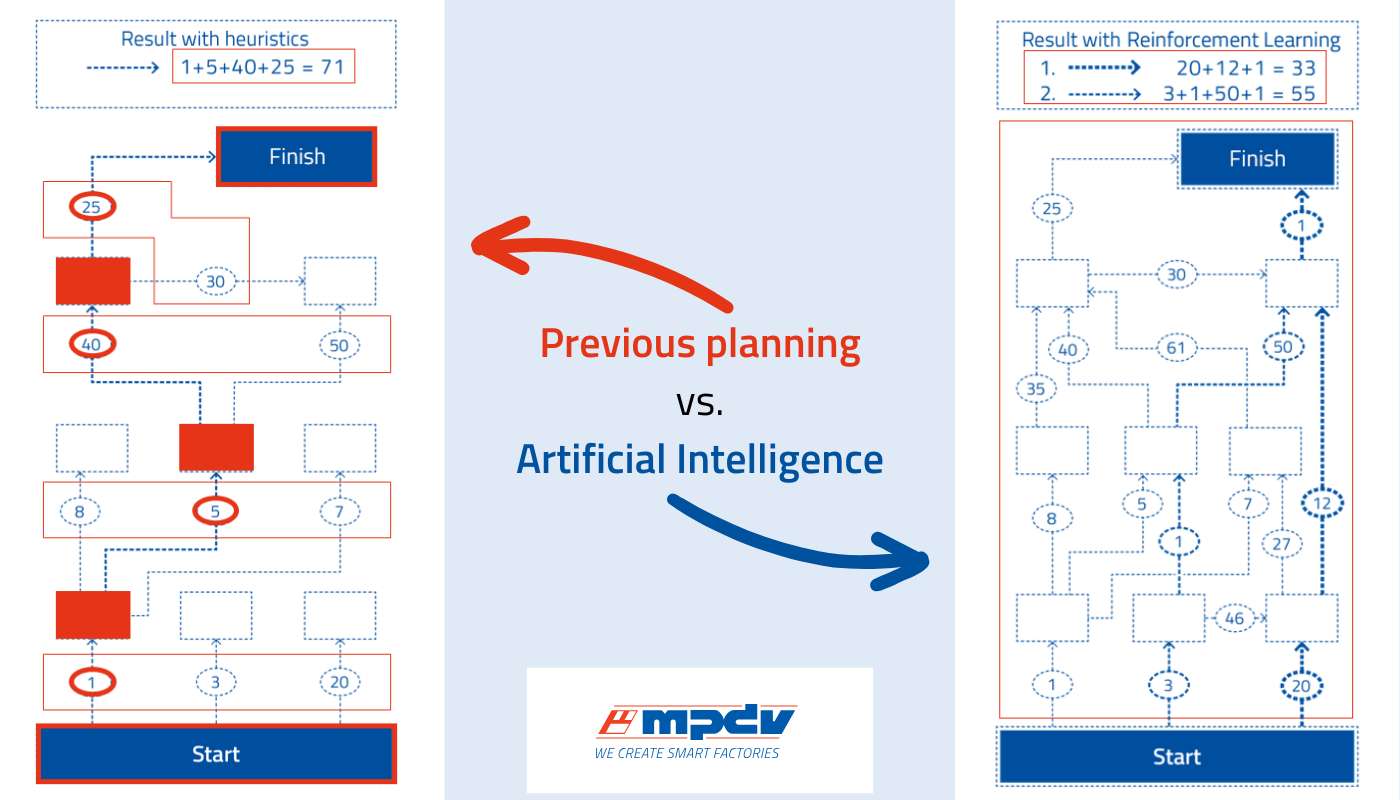 Result with heuristics
1+5+40+25 = 71

Finish

25

30

40

50

8

5

7

1

3

20

Start

Previous planning
vs.
Artificial Intelligence

mpdv
WE CREATE SMART FACTORIES

Result with Reinforcement Learning
1. 20+12+1 = 33
2. 3+1+50+1 = 55

Finish

25

1

30

40

61

50

35

8

5

7

12

1

27

46

1

3

20

Start